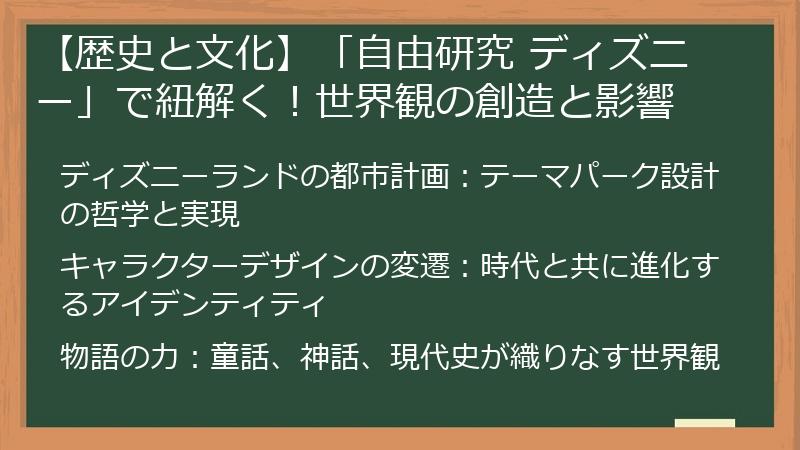 【歴史と文化】「自由研究 ディズニー」で紐解く！世界観の創造と影響

ディズニーランドの都市計画：テーマパーク設計の哲学と実現

キャラクターデザインの変遷：時代と共に進化するアイデンティティ

物語の力：童話、神話、現代史が織りなす世界観